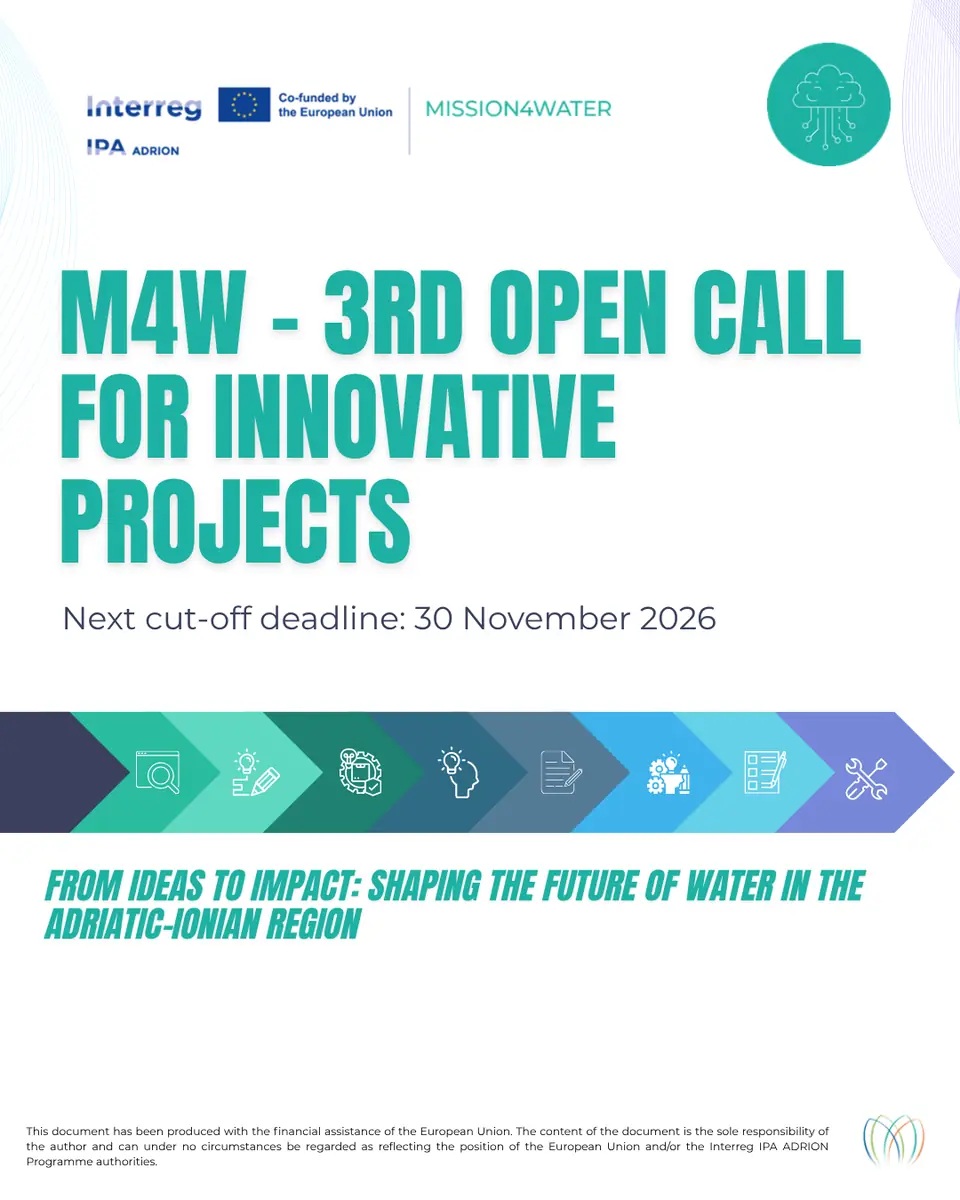 Interreg
IPA ADRION

Co-funded by the European Union

MISSION4WATER

M4W - 3RD OPEN CALL FOR INNOVATIVE PROJECTS

Next cut-off deadline: 30 November 2026

FROM IDEAS TO IMPACT: SHAPING THE FUTURE OF WATER IN THE ADRIATIC-IONIAN REGION

This document has been produced with the financial assistance of the European Union. The content of the document is the sole responsibility of the author and can under no circumstances be regarded as reflecting the position of the European Union and/or the Interreg IPA ADRION Programme authorities.